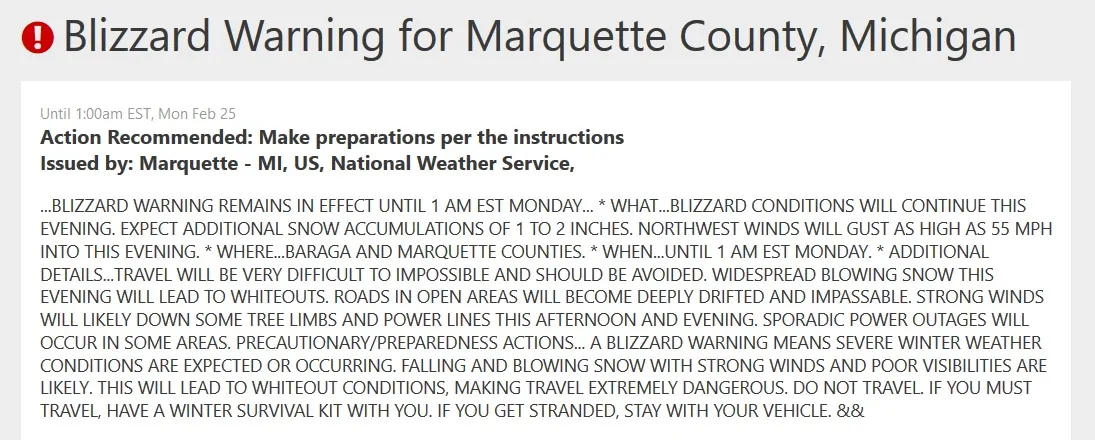 Blizzard Warning for Marquette County, Michigan

Until 1:00am EST, Mon Feb 25
Action Recommended: Make preparations per the instructions
Issued by: Marquette - MI, US, National Weather Service,

...BLIZZARD WARNING REMAINS IN EFFECT UNTIL 1 AM EST MONDAY... * WHAT...BLIZZARD CONDITIONS WILL CONTINUE THIS EVENING. EXPECT ADDITIONAL SNOW ACCUMULATIONS OF 1 TO 2 INCHES. NORTHWEST WINDS WILL GUST AS HIGH AS 55 MPH INTO THIS EVENING. * WHERE...BARAGA AND MARQUETTE COUNTIES. * WHEN...UNTIL 1 AM EST MONDAY. * ADDITIONAL DETAILS...TRAVEL WILL BE VERY DIFFICULT TO IMPOSSIBLE AND SHOULD BE AVOIDED. WIDESPREAD BLOWING SNOW THIS EVENING WILL LEAD TO WHITEOUTS. ROADS IN OPEN AREAS WILL BECOME DEEPLY DRIFTED AND IMPASSABLE. STRONG WINDS WILL LIKELY DOWN SOME TREE LIMBS AND POWER LINES THIS AFTERNOON AND EVENING. SPORADIC POWER OUTAGES WILL OCCUR IN SOME AREAS. PRECAUTIONARY/PREPAREDNESS ACTIONS... A BLIZZARD WARNING MEANS SEVERE WINTER WEATHER CONDITIONS ARE EXPECTED OR OCCURRING. FALLING AND BLOWING SNOW WITH STRONG WINDS AND POOR VISIBILITIES ARE LIKELY. THIS WILL LEAD TO WHITEOUT CONDITIONS, MAKING TRAVEL EXTREMELY DANGEROUS. DO NOT TRAVEL. IF YOU MUST TRAVEL, HAVE A WINTER SURVIVAL KIT WITH YOU. IF YOU GET STRANDED, STAY WITH YOUR VEHICLE. &&